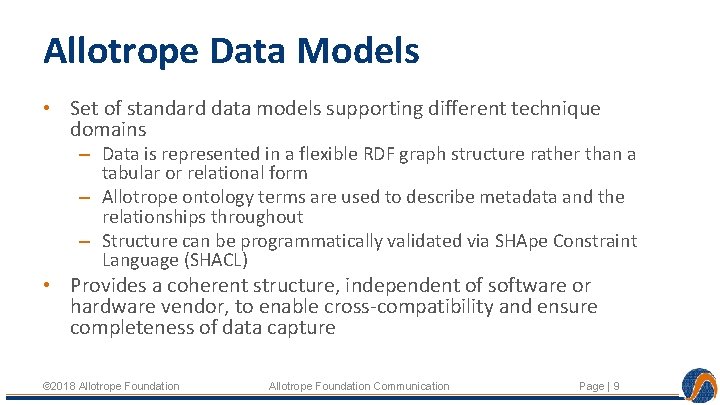 Allotrope Data Models

• Set of standard data models supporting different technique domains
– Data is represented in a flexible RDF graph structure rather than a tabular or relational form
– Allotrope ontology terms are used to describe metadata and the relationships throughout
– Structure can be programmatically validated via SHApe Constraint Language (SHACL)
• Provides a coherent structure, independent of software or hardware vendor, to enable cross-compatibility and ensure completeness of data capture

©2018 Allotrope Foundation Allotrope Foundation Communication Page | 9